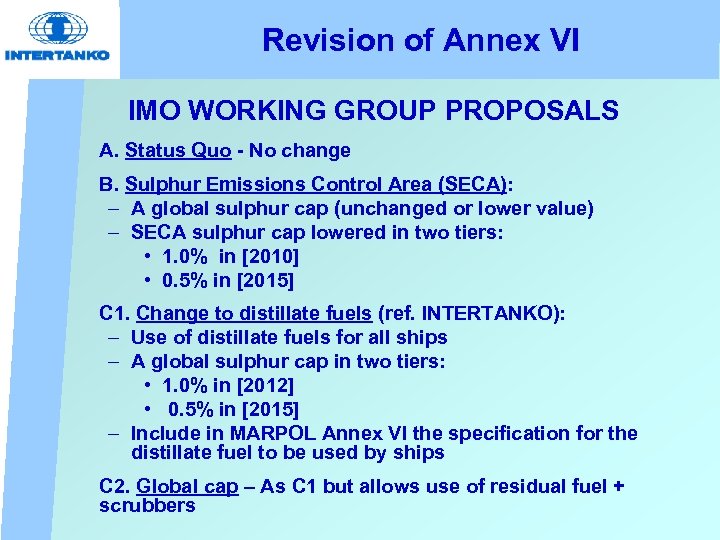 INTERTANKO

Revision of Annex VI

IMO WORKING GROUP PROPOSALS

A. Status Quo - No change

B. Sulphur Emissions Control Area (SECA):
– A global sulphur cap (unchanged or lower value)
– SECA sulphur cap lowered in two tiers:
• 1.0% in [2010]
• 0.5% in [2015]

C1. Change to distillate fuels (ref. INTERTANKO):
– Use of distillate fuels for all ships
– A global sulphur cap in two tiers:
• 1.0% in [2012]
• 0.5% in [2015]
– Include in MARPOL Annex VI the specification for the distillate fuel to be used by ships

C2. Global cap – As C1 but allows use of residual fuel + scrubbers